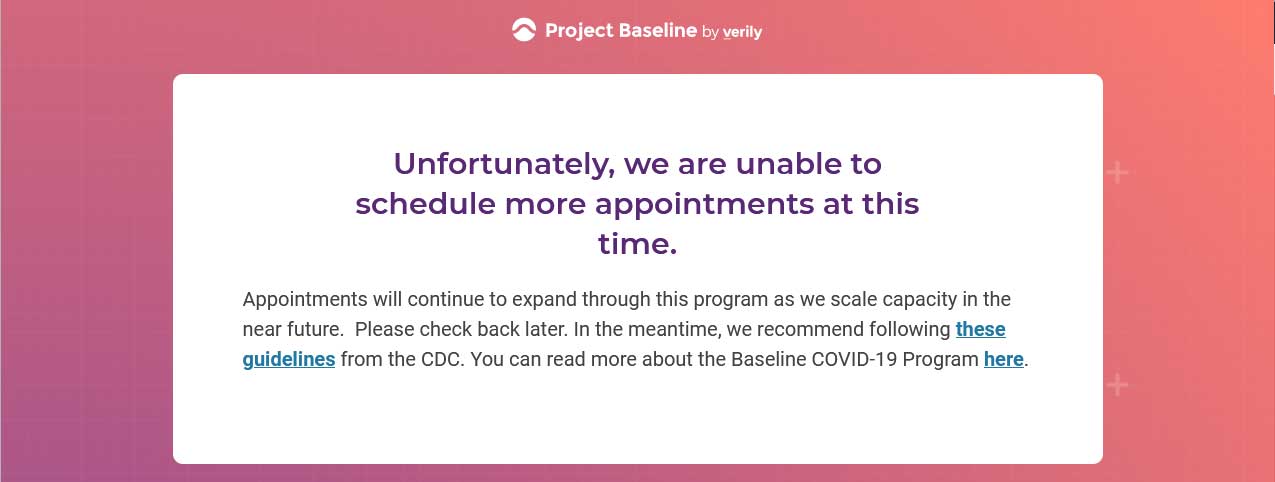 Project Baseline by verily

Unfortunately, we are unable to schedule more appointments at this time.

Appointments will continue to expand through this program as we scale capacity in the near future.  Please check back later. In the meantime, we recommend following these guidelines from the CDC. You can read more about the Baseline COVID-19 Program here.